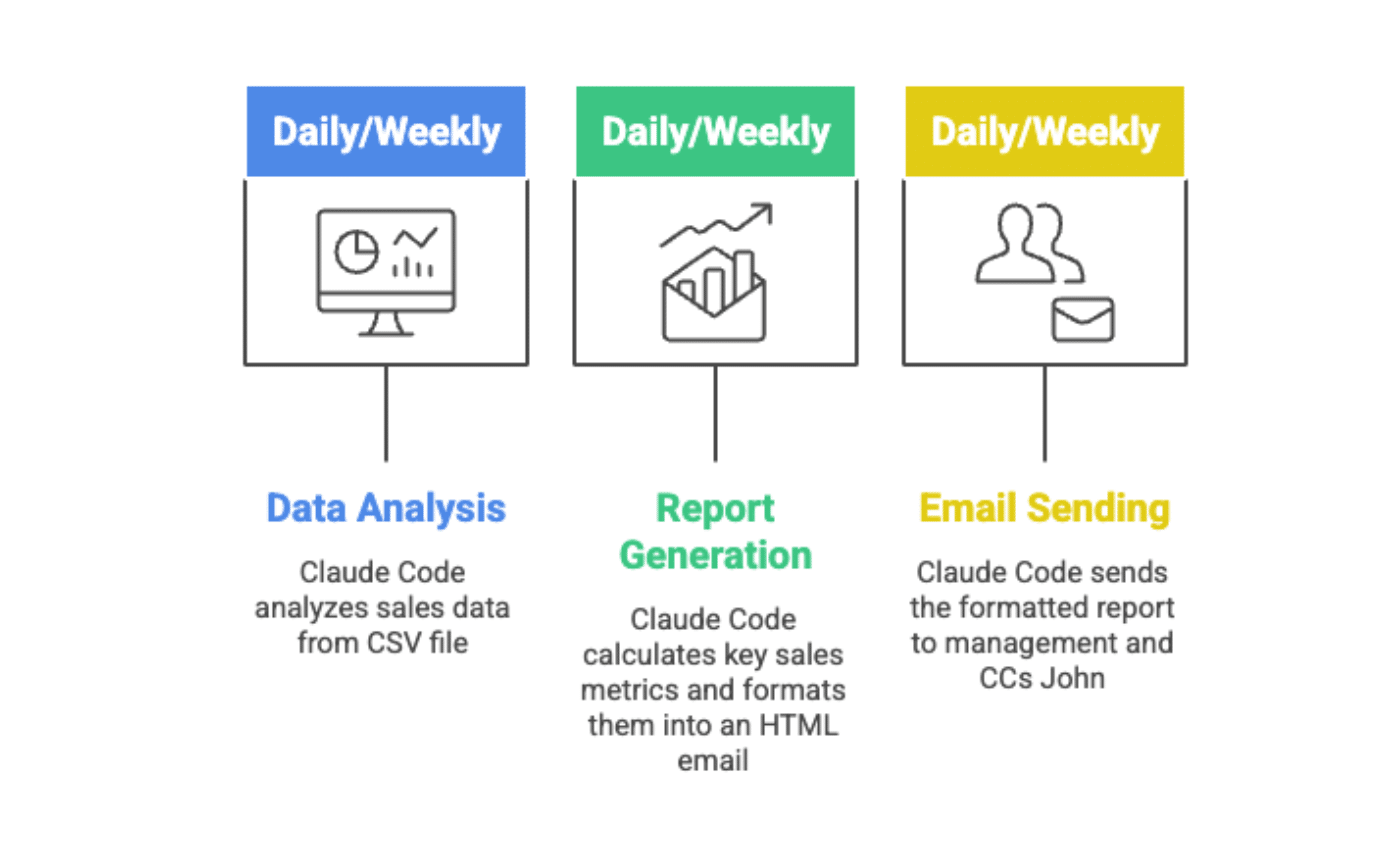 Daily/Weekly

Data Analysis

Claude Code analyzes sales data from CSV file

Daily/Weekly

Report Generation

Claude Code calculates key sales metrics and formats them into an HTML email

Daily/Weekly

Email Sending

Claude Code sends the formatted report to management and CCs John